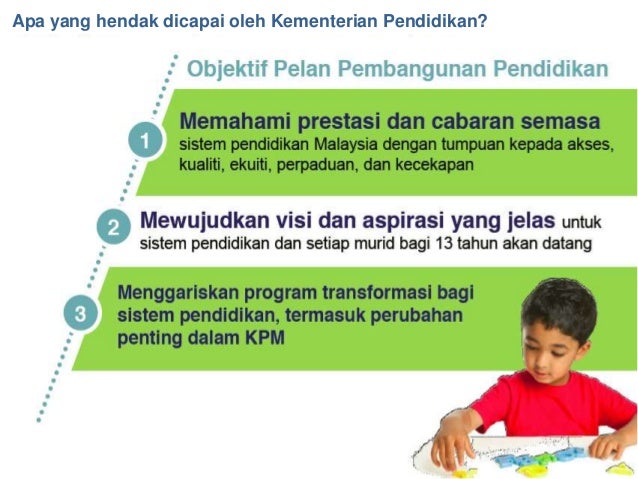 Apa yang hendak dicapai oleh Kementerian Pendidikan?

Objektif Pelan Pembangunan Pendidikan

1 Memahami prestasi dan cabaran semasa sistem pendidikan Malaysia dengan tumpuan kepada akses, kualiti, ekuiti, perpaduan, dan kecekapan

2 Mewujudkan visi dan aspirasi yang jelas untuk sistem pendidikan dan setiap murid bagi 13 tahun akan datang

3 Menggariskan program transformasi bagi sistem pendidikan, termasuk perubahan penting dalam KPM